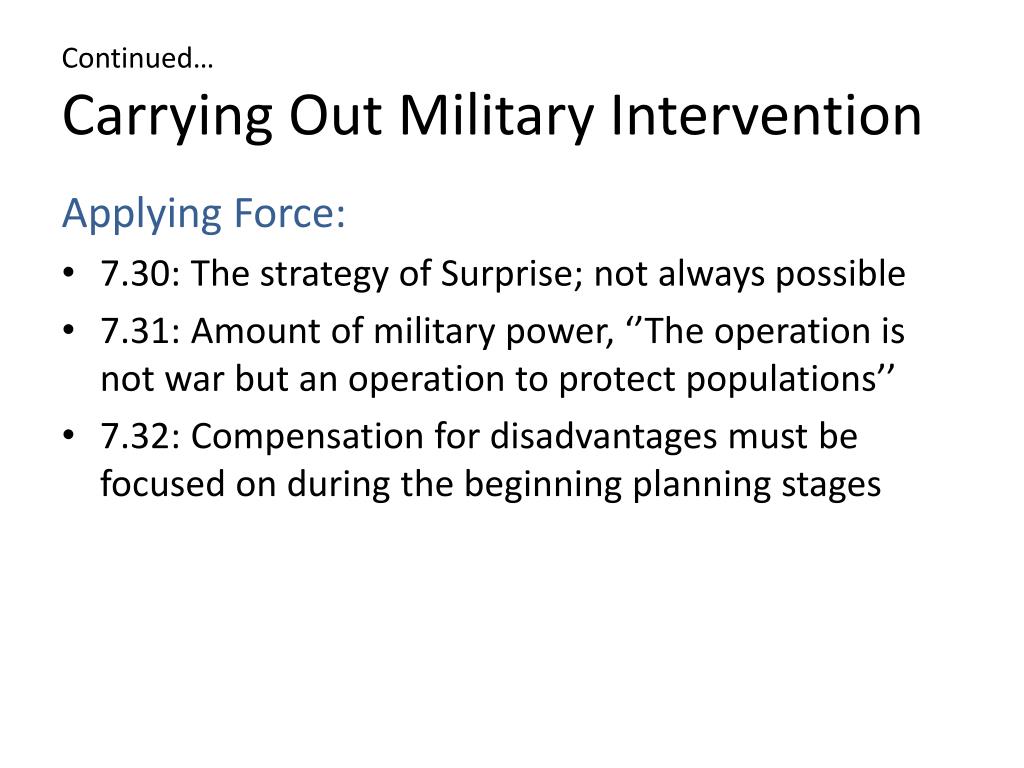 Continued…
Carrying Out Military Intervention

Applying Force:

• 7.30: The strategy of Surprise; not always possible
• 7.31: Amount of military power, ‘’The operation is not war but an operation to protect populations’’
• 7.32: Compensation for disadvantages must be focused on during the beginning planning stages